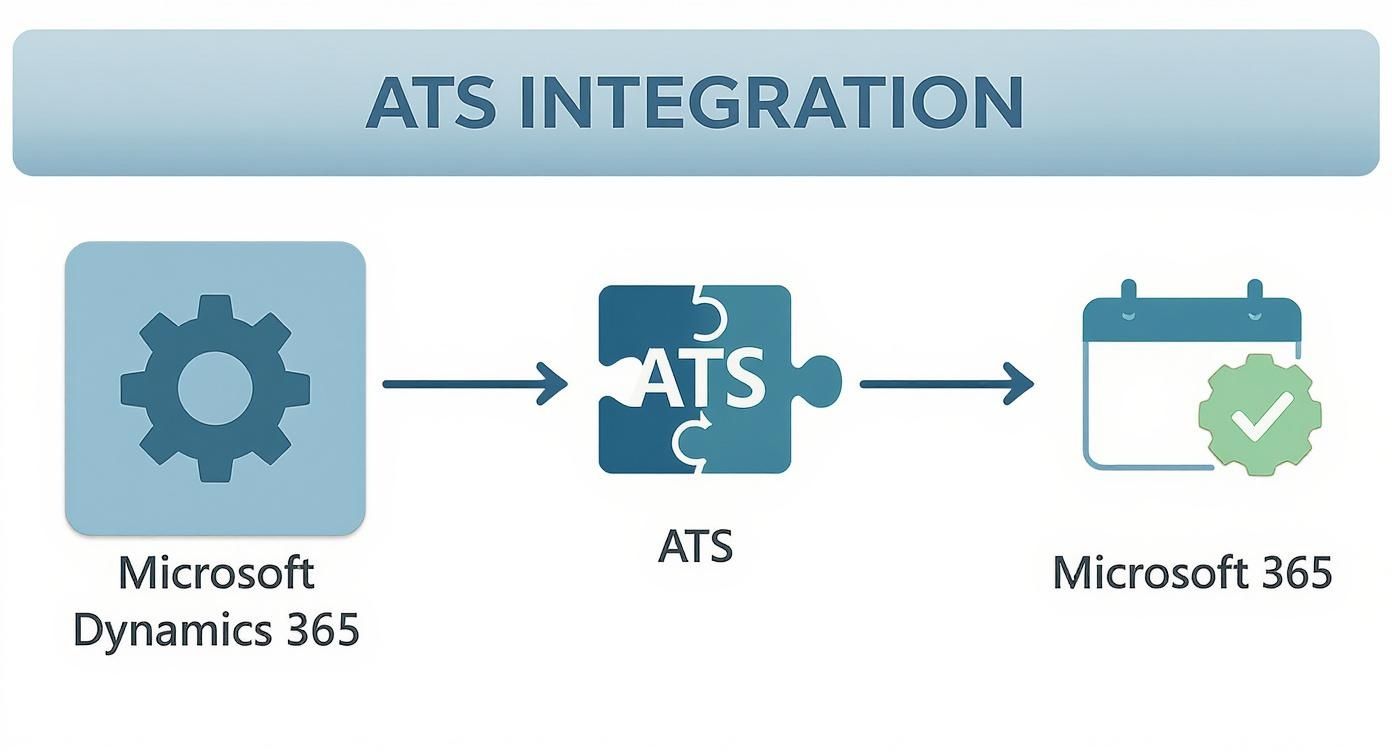 ATS INTEGRATION

Microsoft Dynamics 365

ATS

ATS

Microsoft 365